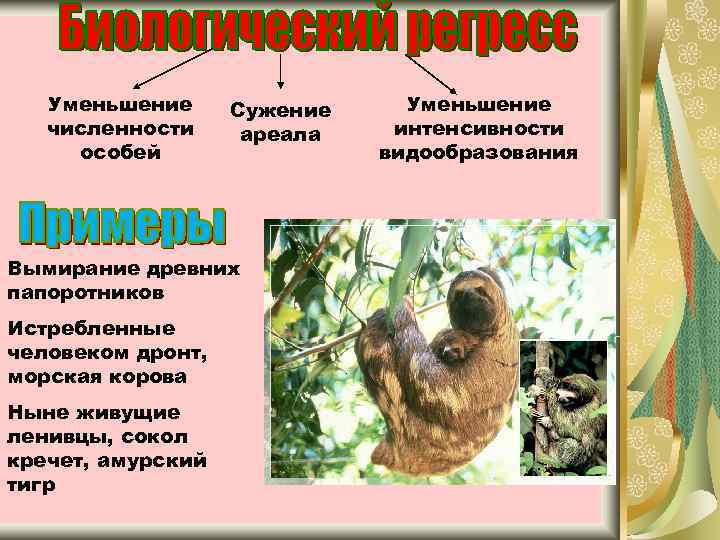 Биологический регресс

Уменьшение численности особей

Сужение ареала

Уменьшение интенсивности видообразования

Примеры

Вымирание древних папоротников

Истребленные человеком дронт, морская корова

Ныне живущие ленивцы, сокол кречет, амурский тигр